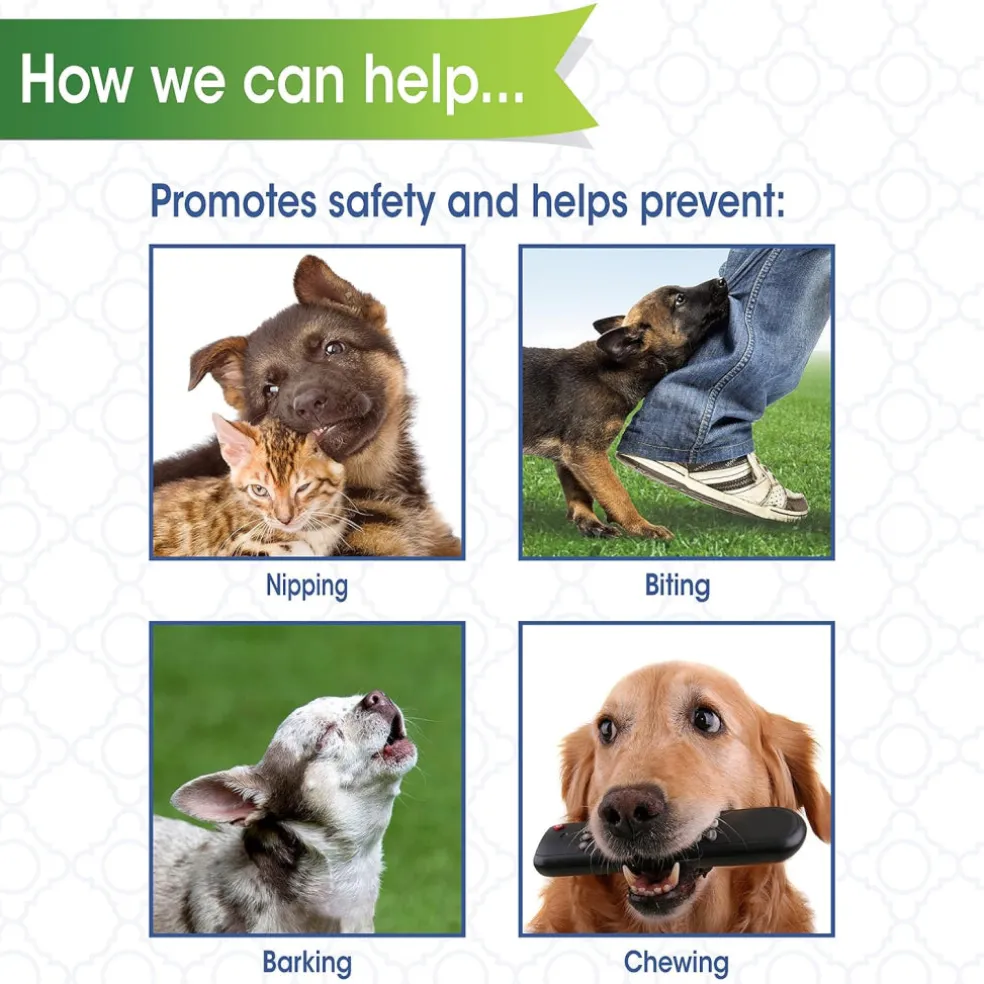 How we can help...

Promotes safety and helps prevent:

Nipping

Biting

Barking

Chewing